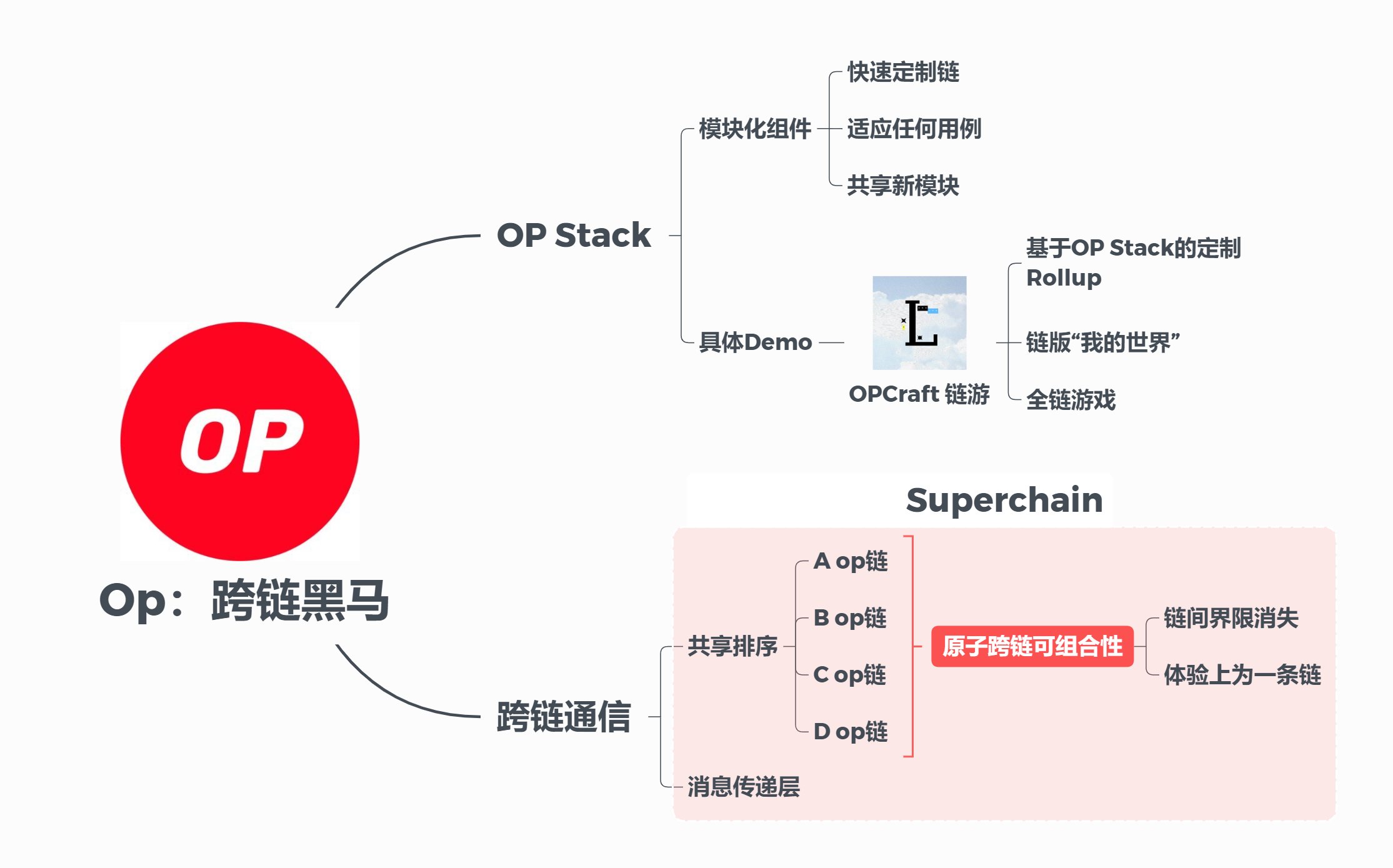 OP

Op：跨链黑马

OP Stack

模块化组件

快速定制链

适应任何用例

共享新模块

具体Demo

OPCraft 链游

基于OP Stack的定制Rollup

链版“我的世界”

全链游戏

跨链通信

Superchain

共享排序

A op链

B op链

C op链

D op链

原子跨链可组合性

链间界限消失

体验上为一条链

消息传递层